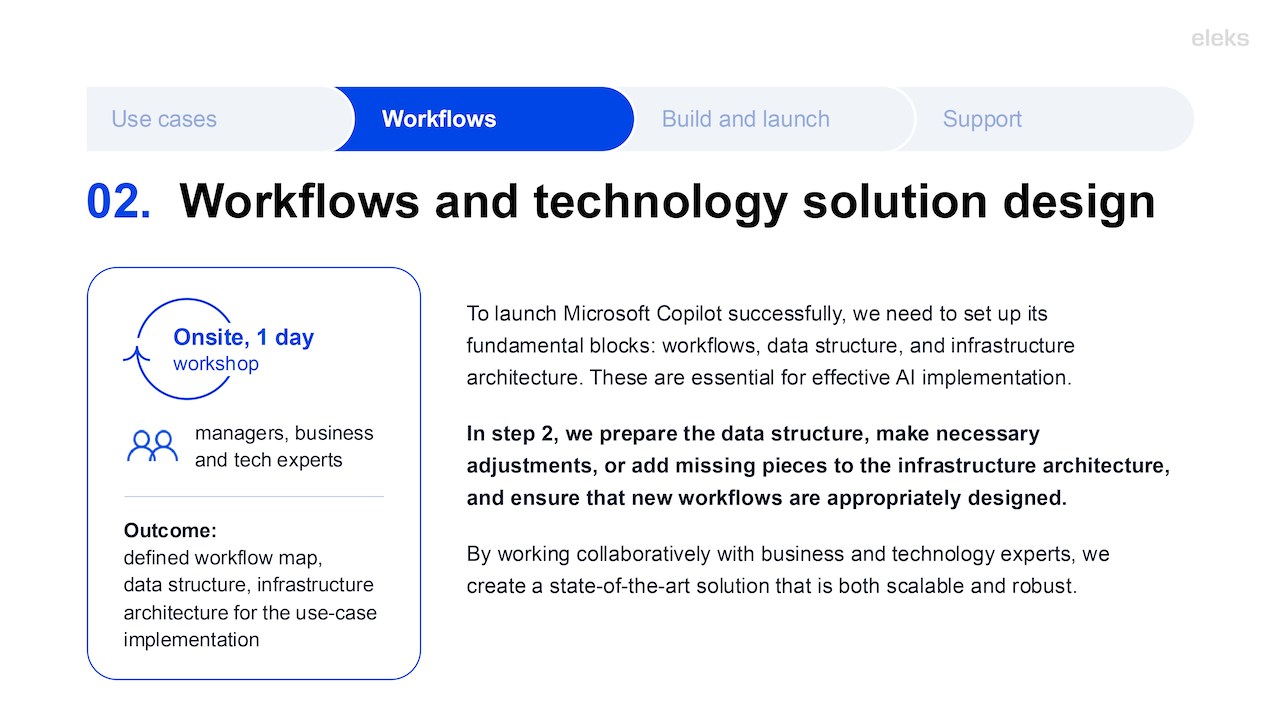 eleks

Use cases
Workflows
Build and launch
Support

02. Workflows and technology solution design

Onsite, 1 day
workshop

managers, business and tech experts

Outcome:
defined workflow map, data structure, infrastructure architecture for the use-case implementation

To launch Microsoft Copilot successfully, we need to set up its fundamental blocks: workflows, data structure, and infrastructure architecture. These are essential for effective AI implementation.

In step 2, we prepare the data structure, make necessary adjustments, or add missing pieces to the infrastructure architecture, and ensure that new workflows are appropriately designed.

By working collaboratively with business and technology experts, we create a state-of-the-art solution that is both scalable and robust.